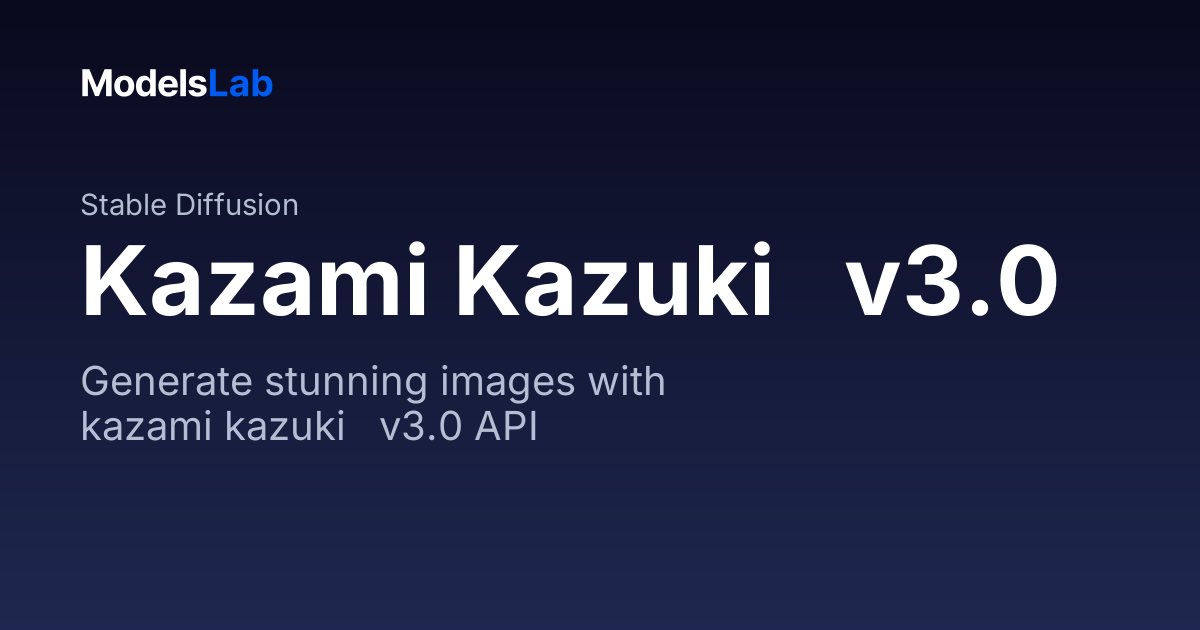 ModelsLab

Stable Diffusion

Kazami Kazuki v3.0

Generate stunning images with kazami kazuki v3.0 API